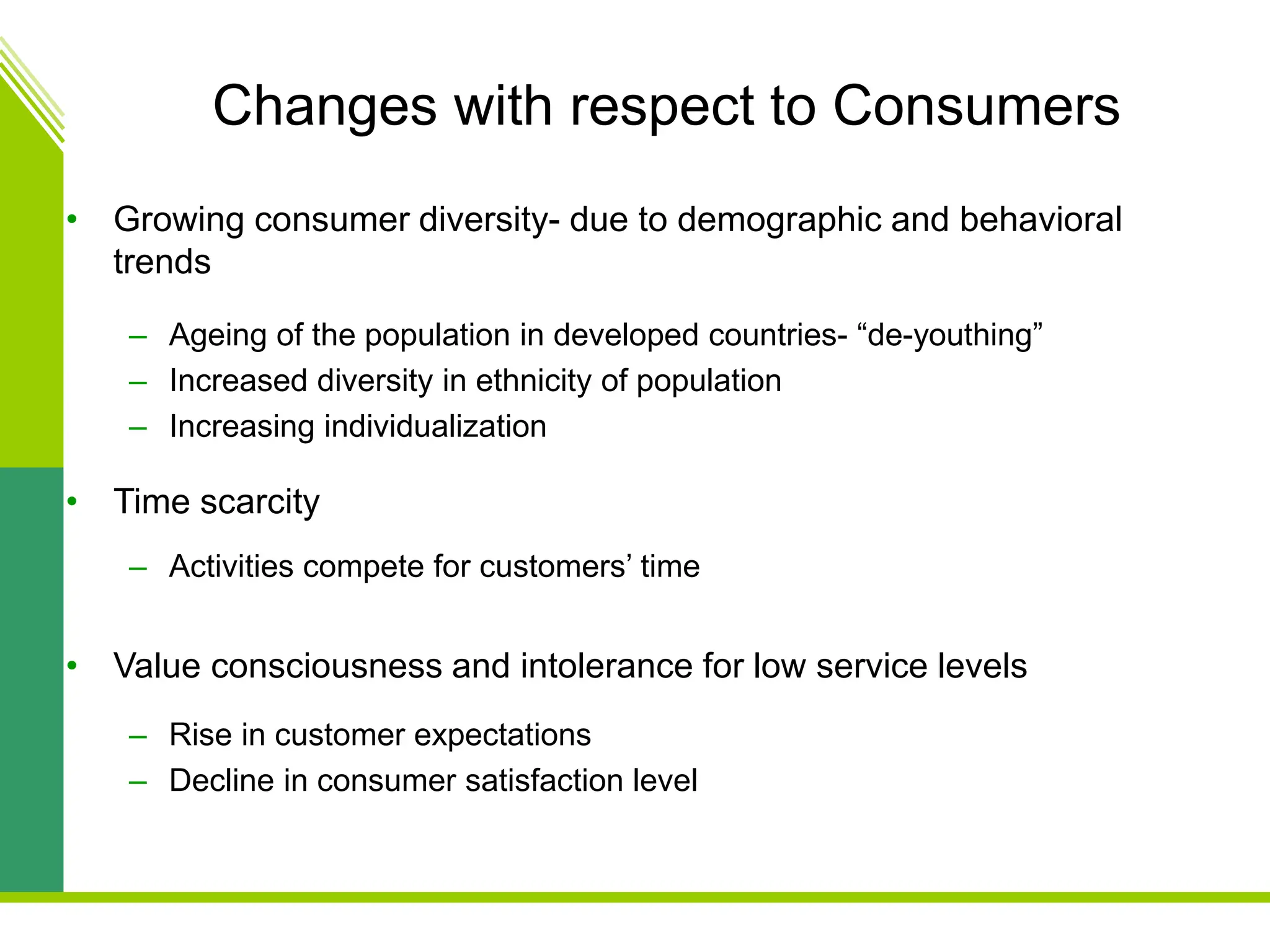 Changes with respect to Consumers

• Growing consumer diversity- due to demographic and behavioral trends

– Ageing of the population in developed countries- “de-youthing”
– Increased diversity in ethnicity of population
– Increasing individualization

• Time scarcity

– Activities compete for customers’ time

• Value consciousness and intolerance for low service levels

– Rise in customer expectations
– Decline in consumer satisfaction level